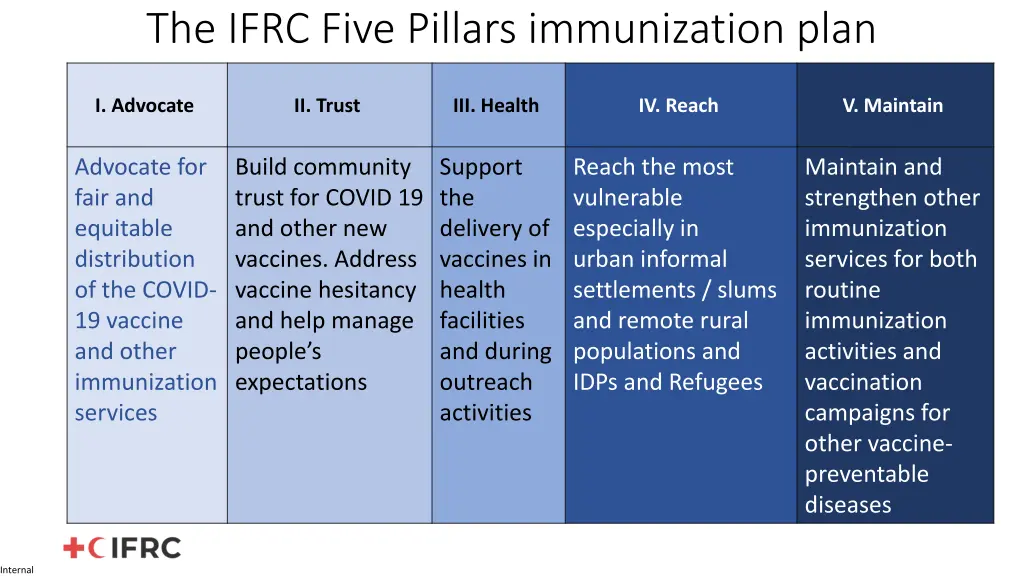 The IFRC Five Pillars immunization plan

| I. Advocate | II. Trust | III. Health | IV. Reach | V. Maintain |
|---|---|---|---|---|
| Advocate for fair and equitable distribution of the COVID-19 vaccine and other immunization services | Build community trust for COVID 19 and other new vaccines. Address vaccine hesitancy and help manage people's expectations | Support the delivery of vaccines in health facilities and during outreach activities | Reach the most vulnerable especially in urban informal settlements / slums and remote rural populations and IDPs and Refugees | Maintain and strengthen other immunization services for both routine immunization activities and vaccination campaigns for other vaccine-preventable diseases |

IFRC

Internal